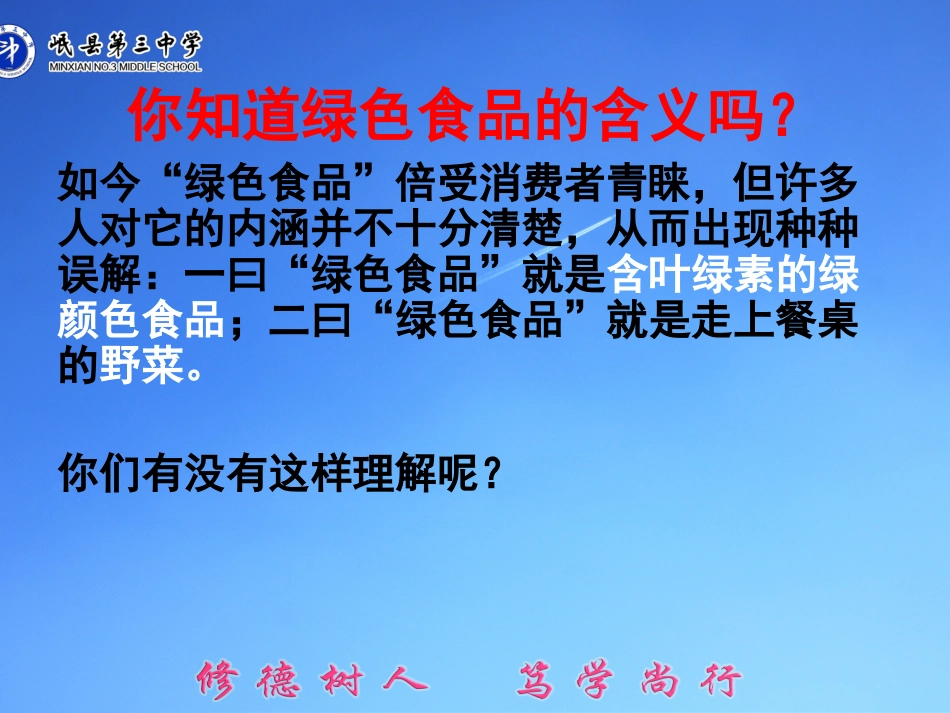 岷县第三中学
MINXIAN NO.3 MIDDLE SCHOOL

你知道绿色食品的含义吗？

如今“绿色食品”倍受消费者青睐，但许多人对它的内涵并不十分清楚，从而出现种种误解：一曰“绿色食品”就是含叶绿素的绿颜色食品；二曰“绿色食品”就是走上餐桌的野菜。

你们有没有这样理解呢？

修德树人　笃学尚行